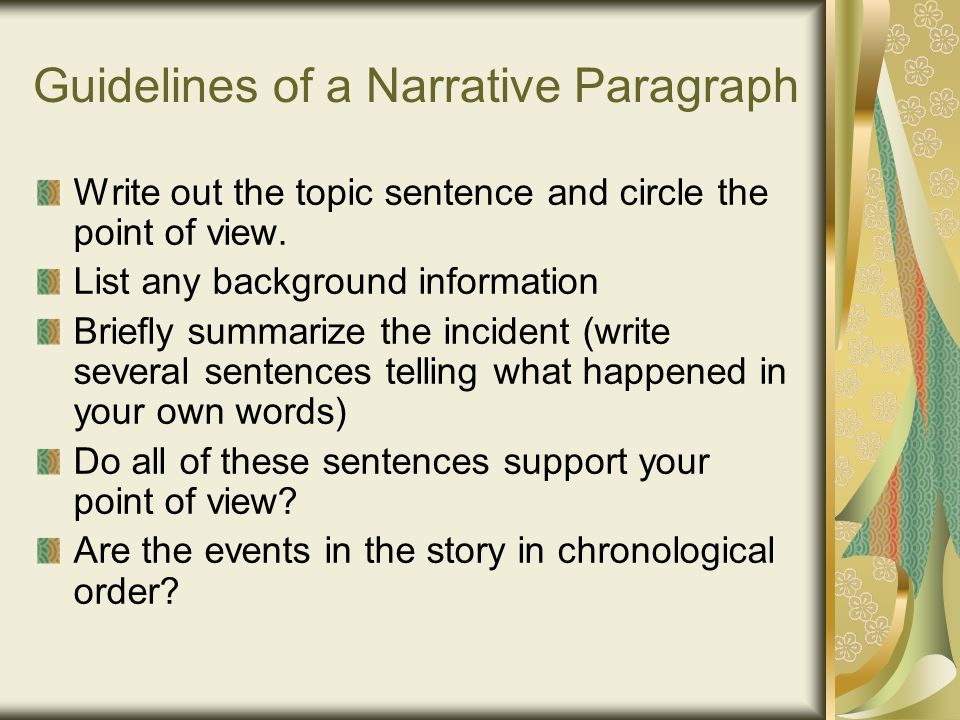 Guidelines of a Narrative Paragraph

Write out the topic sentence and circle the point of view.

List any background information

Briefly summarize the incident (write several sentences telling what happened in your own words)

Do all of these sentences support your point of view?

Are the events in the story in chronological order?